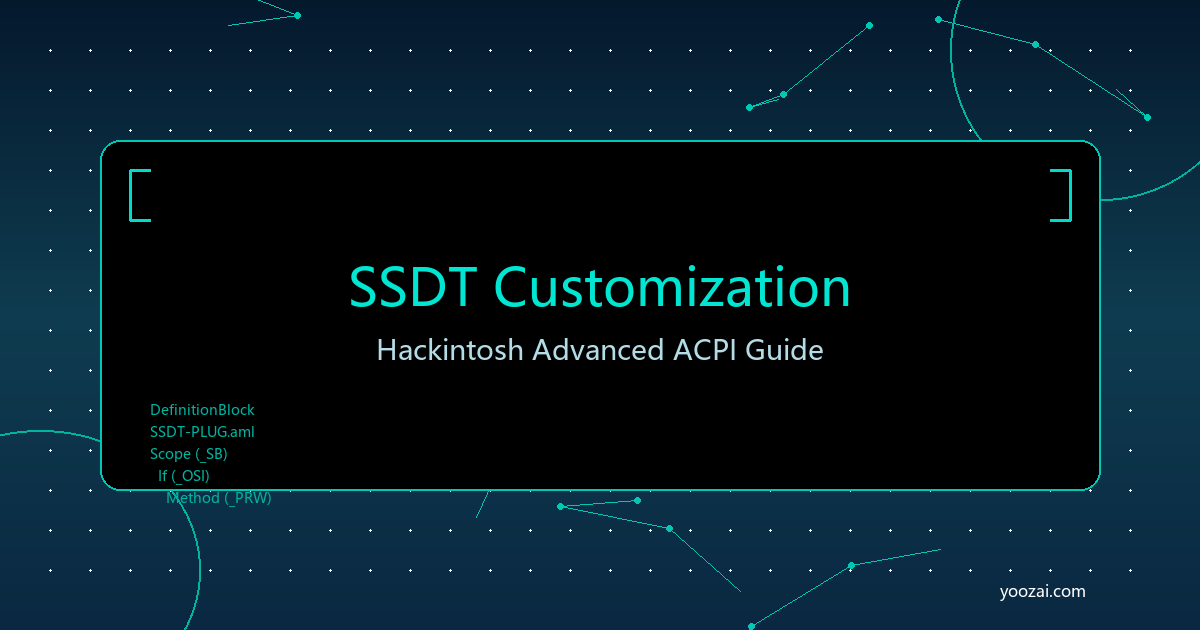 SSDT Customization

Hackintosh Advanced ACPI Guide

DefinitionBlock
SSDT-PLUG.aml
Scope (_SB)
If (_OSI)
Method (_PRW)

yoozai.com